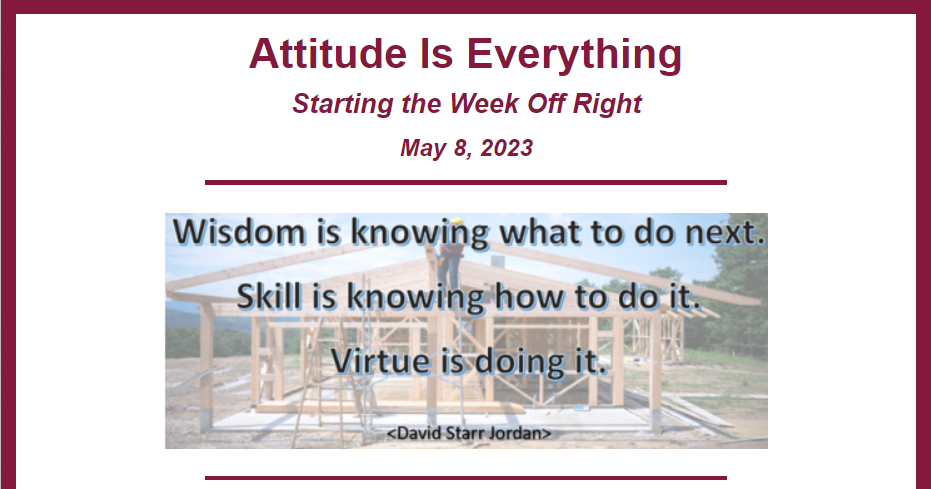 Attitude Is Everything

Starting the Week Off Right

May 8, 2023

Wisdom is knowing what to do next.

Skill is knowing how to do it.

Virtue is doing it.

<David Starr Jordan>